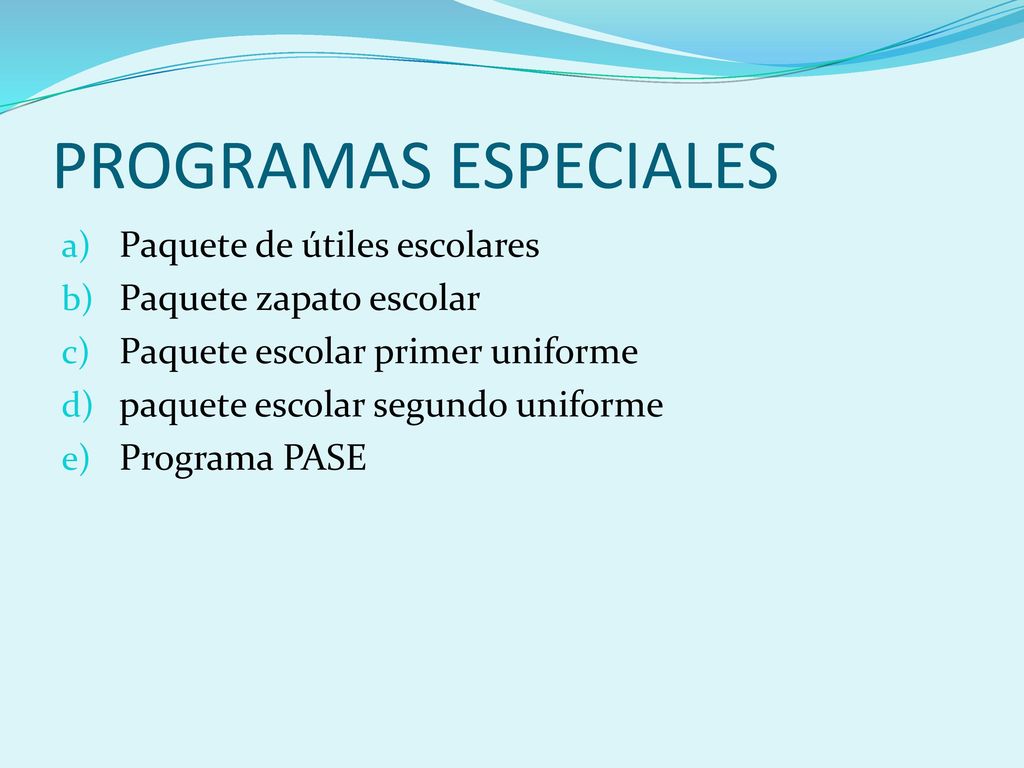 PROGRAMAS ESPECIALES

a) Paquete de útiles escolares
b) Paquete zapato escolar
c) Paquete escolar primer uniforme
d) paquete escolar segundo uniforme
e) Programa PASE